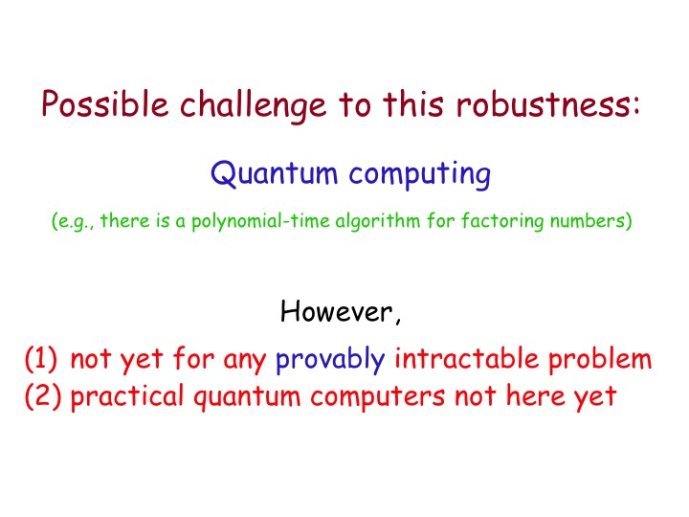 Possible challenge to this robustness:

Quantum computing

(e.g., there is a polynomial-time algorithm for factoring numbers)

However,

(1) not yet for any provably intractable problem
(2) practical quantum computers not here yet